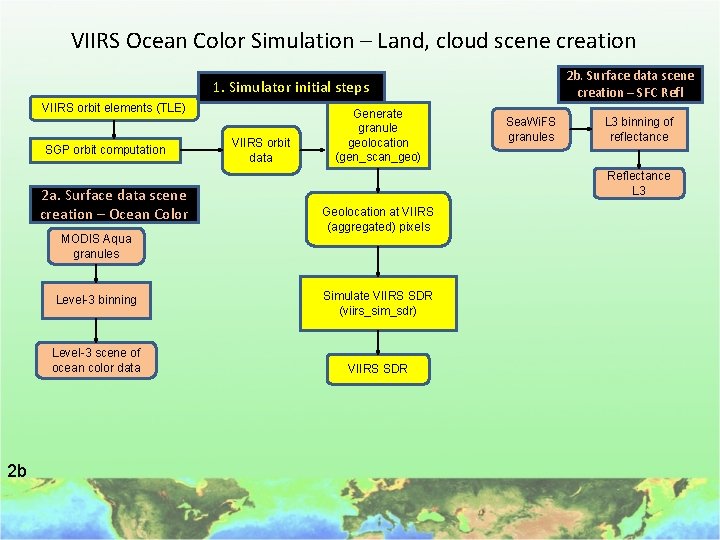 VIIRS Ocean Color Simulation – Land, cloud scene creation

1. Simulator initial steps

VIIRS orbit elements (TLE)

SGP orbit computation

VIIRS orbit data

Generate granule geolocation (gen_scan_geo)

Geolocation at VIIRS (aggregated) pixels

Simulate VIIRS SDR (viirs_sim_sdr)

VIIRS SDR

2a. Surface data scene creation – Ocean Color

MODIS Aqua granules

Level-3 binning

Level-3 scene of ocean color data

2b. Surface data scene creation – SFC Refl

SeaWiFS granules

L3 binning of reflectance

Reflectance L3

2b